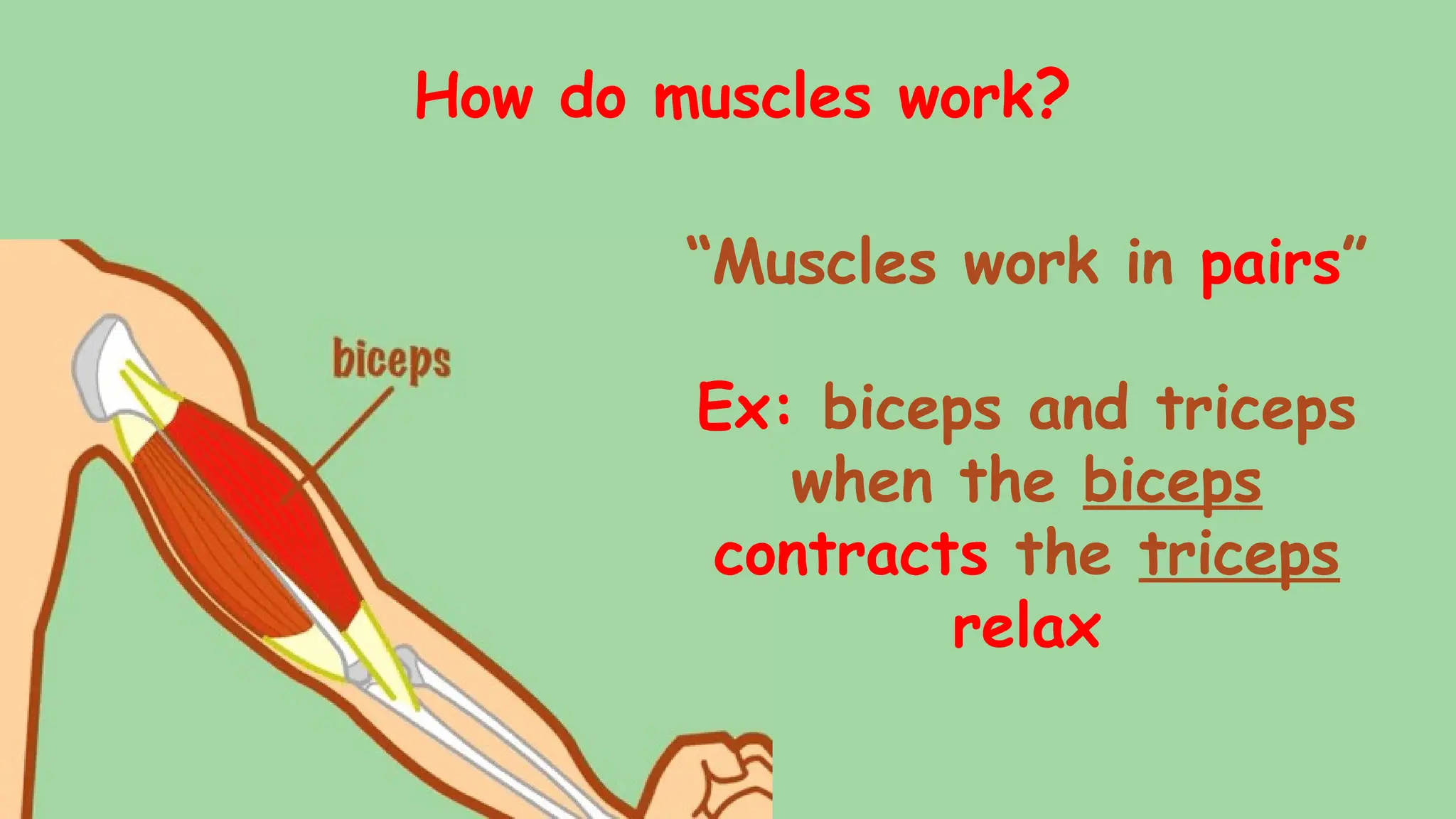 How do muscles work?

biceps

“Muscles work in pairs”

Ex: biceps and triceps when the biceps contracts the triceps relax